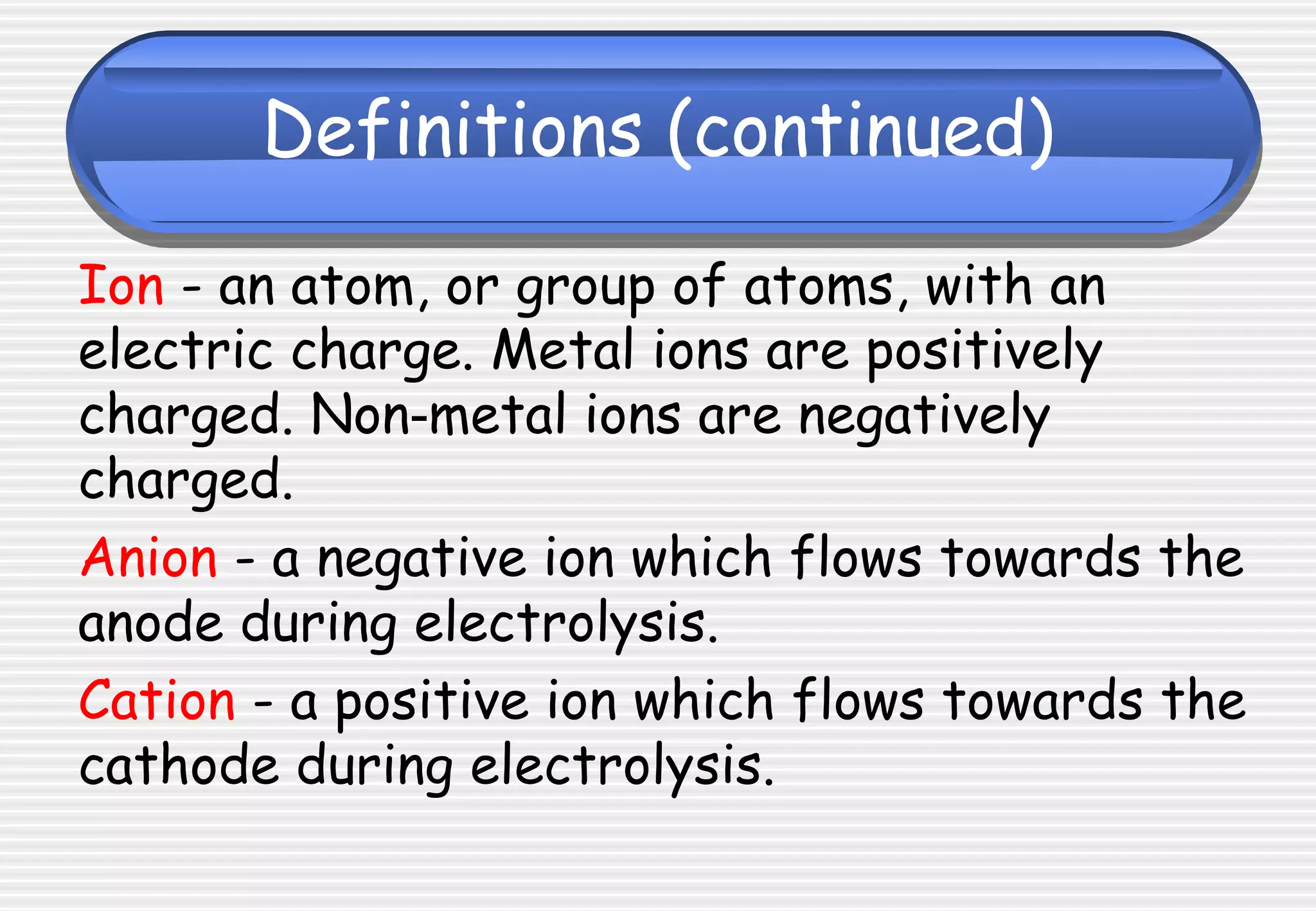 Definitions (continued)

Ion - an atom, or group of atoms, with an electric charge. Metal ions are positively charged. Non-metal ions are negatively charged.

Anion - a negative ion which flows towards the anode during electrolysis.

Cation - a positive ion which flows towards the cathode during electrolysis.